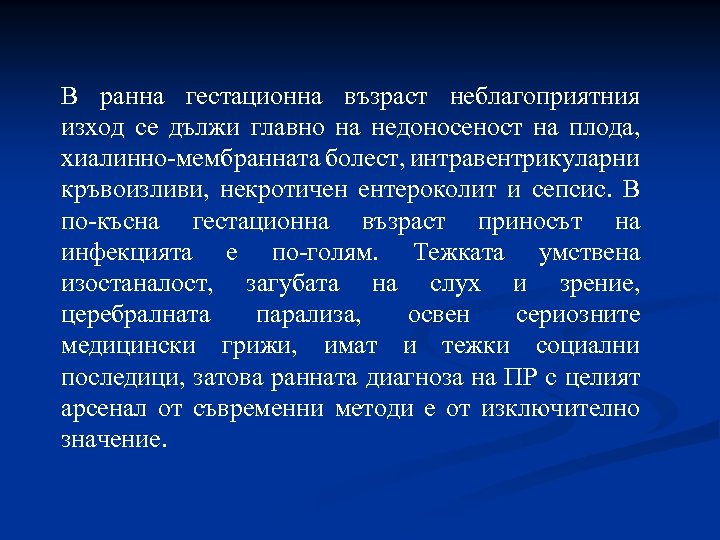 В ранна гестационна възраст неблагоприятния изход се дължи главно на недоносеност на плода, хиалинно-мембранната болест, интравентрикуларни кръвоизливи, некротичен ентероколит и сепсис. В по-късна гестационна възраст приносът на инфекцията е по-голям. Тежката умствена изостаналост, загубата на слух и зрение, церебралната парализа, освен сериозните медицински грижи, имат и тежки социални последици, затова ранната диагноза на ПР с целият арсенал от съвременни методи е от изключително значение.